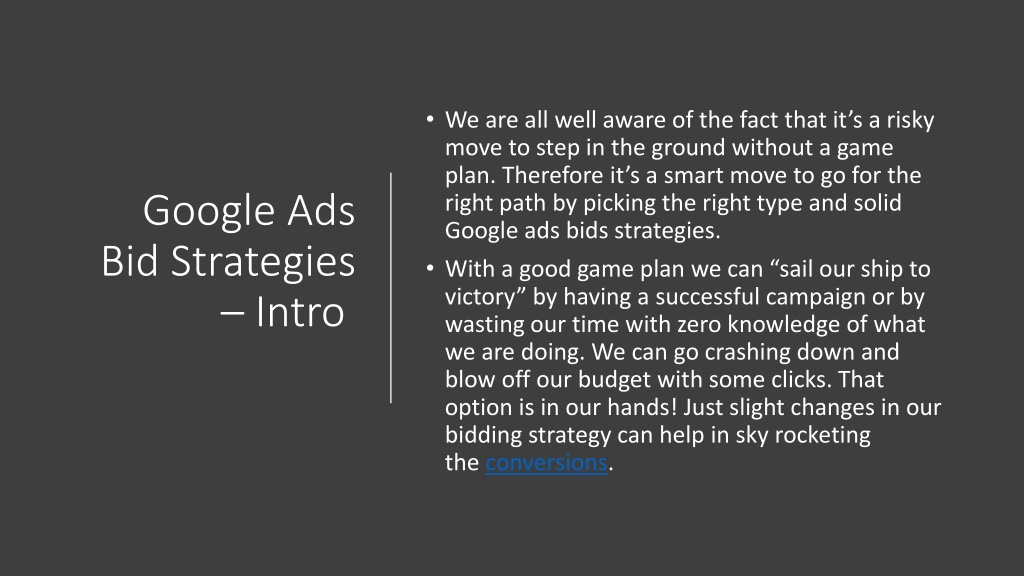 Google Ads Bid Strategies – Intro

• We are all well aware of the fact that it’s a risky move to step in the ground without a game plan. Therefore it’s a smart move to go for the right path by picking the right type and solid Google ads bids strategies.

• With a good game plan we can “sail our ship to victory” by having a successful campaign or by wasting our time with zero knowledge of what we are doing. We can go crashing down and blow off our budget with some clicks. That option is in our hands! Just slight changes in our bidding strategy can help in sky rocketing the conversions.